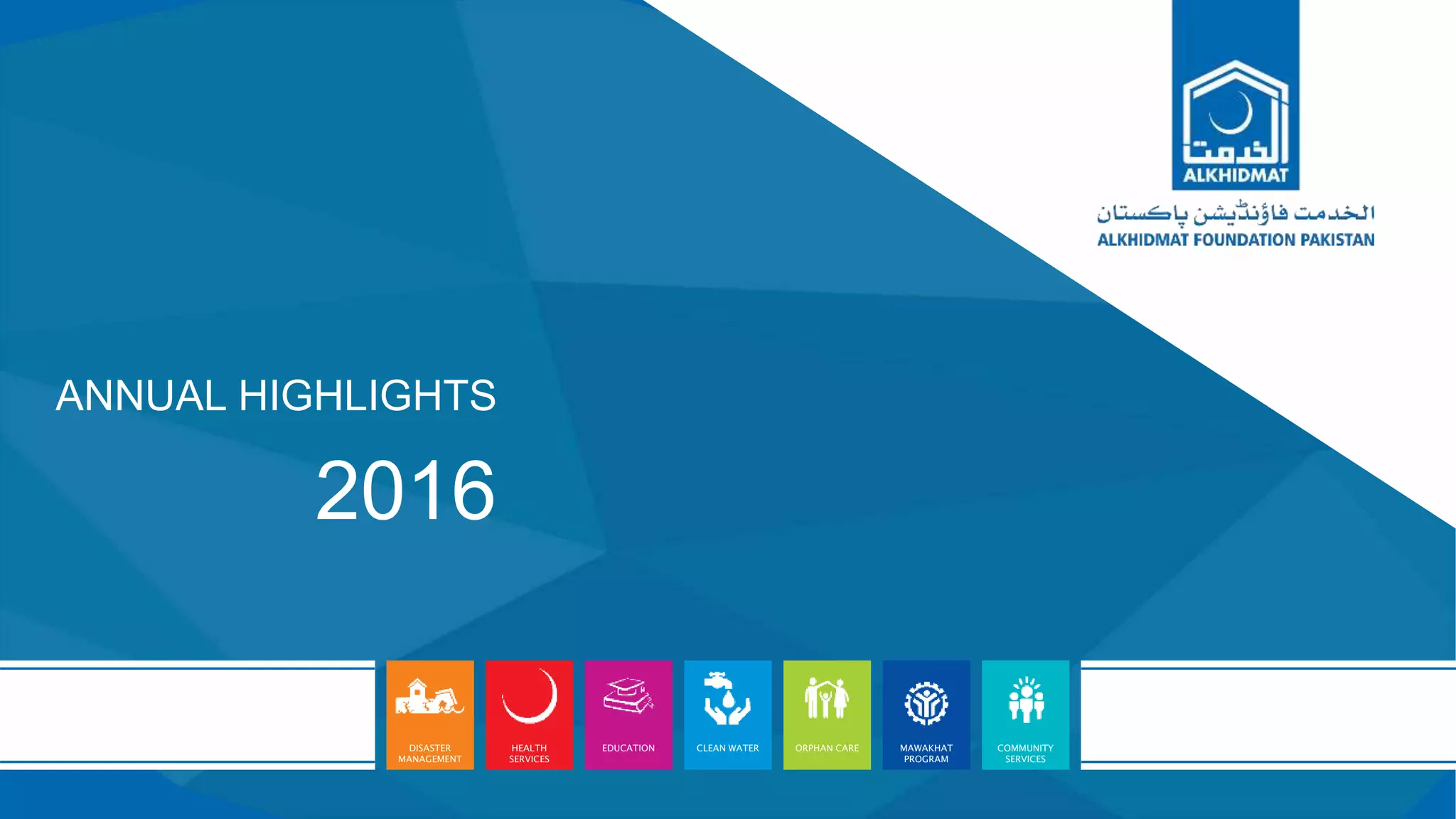 الخدمت

ALKHIDMAT

الخدمت فاؤنڈیشن پاکستان

ALKHIDMAT FOUNDATION PAKISTAN

ANNUAL HIGHLIGHTS

2016

DISASTER MANAGEMENT

HEALTH SERVICES

EDUCATION

CLEAN WATER

ORPHAN CARE

MAWAKHAT PROGRAM

COMMUNITY SERVICES